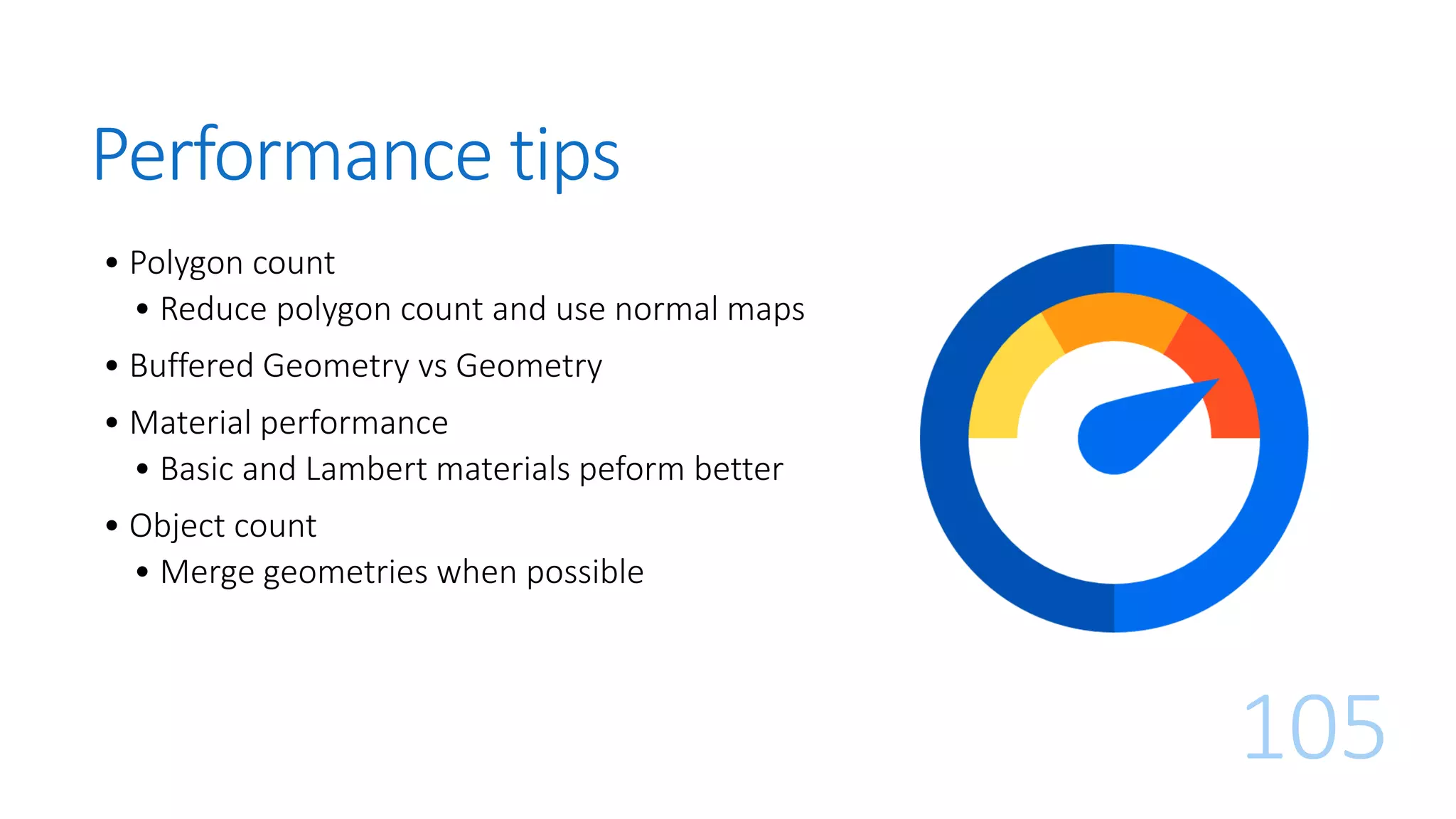 Performance tips

• Polygon count
  • Reduce polygon count and use normal maps
• Buffered Geometry vs Geometry
• Material performance
  • Basic and Lambert materials peform better
• Object count
  • Merge geometries when possible

105